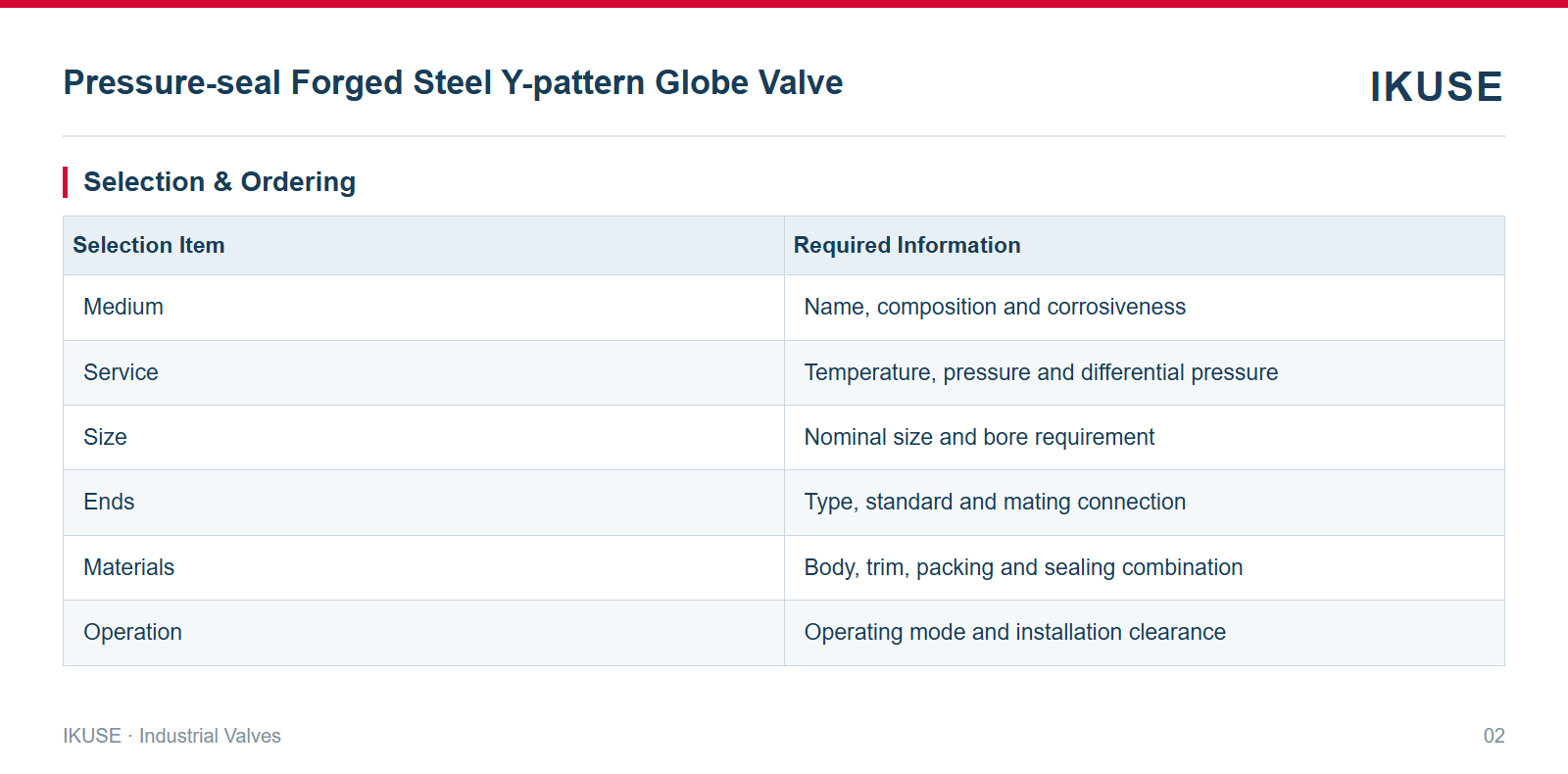 Pressure-seal Forged Steel Y-pattern Globe Valve

IKUSE

Selection & Ordering

| Selection Item | Required Information |
|---|---|
| Medium | Name, composition and corrosiveness |
| Service | Temperature, pressure and differential pressure |
| Size | Nominal size and bore requirement |
| Ends | Type, standard and mating connection |
| Materials | Body, trim, packing and sealing combination |
| Operation | Operating mode and installation clearance |

IKUSE · Industrial Valves

02